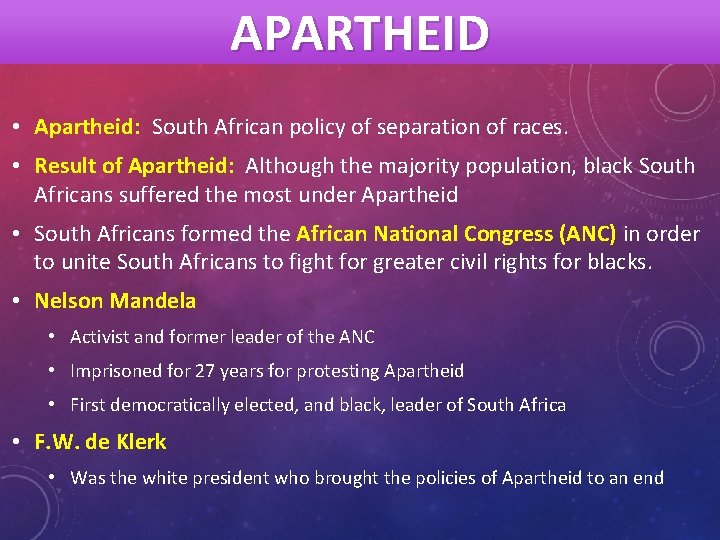 APARTHEID

• Apartheid: South African policy of separation of races.

• Result of Apartheid: Although the majority population, black South Africans suffered the most under Apartheid

• South Africans formed the African National Congress (ANC) in order to unite South Africans to fight for greater civil rights for blacks.

• Nelson Mandela

• Activist and former leader of the ANC

• Imprisoned for 27 years for protesting Apartheid

• First democratically elected, and black, leader of South Africa

• F.W. de Klerk

• Was the white president who brought the policies of Apartheid to an end